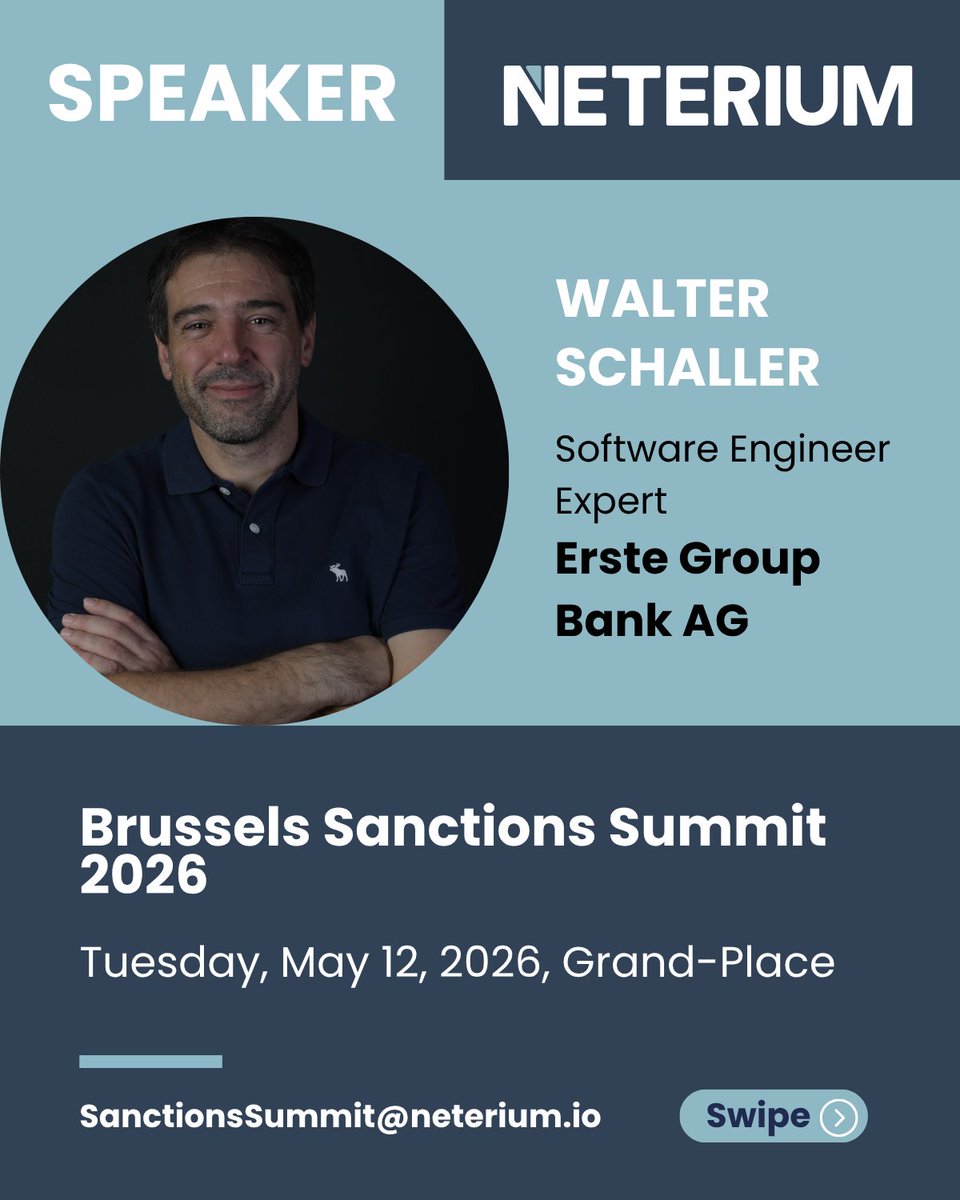 SPEAKER

NETERIUM

WALTER SCHALLER

Software Engineer Expert

Erste Group Bank AG

Brussels Sanctions Summit 2026

Tuesday, May 12, 2026, Grand-Place

SanctionsSummit@neterium.io

Swipe